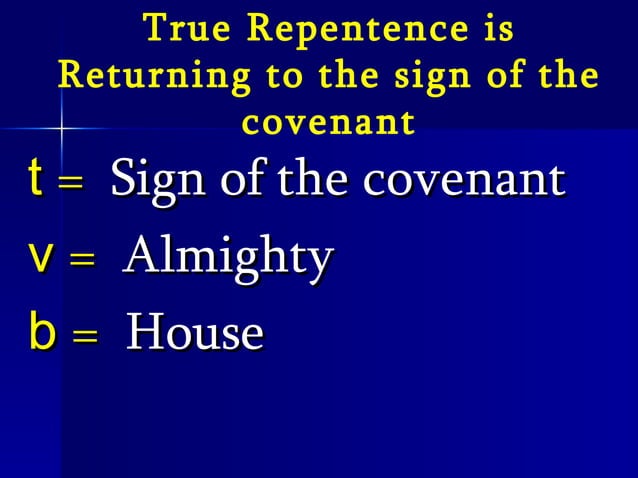 True Repentence is Returning to the sign of the covenant

t = Sign of the covenant

v = Almighty

b = House